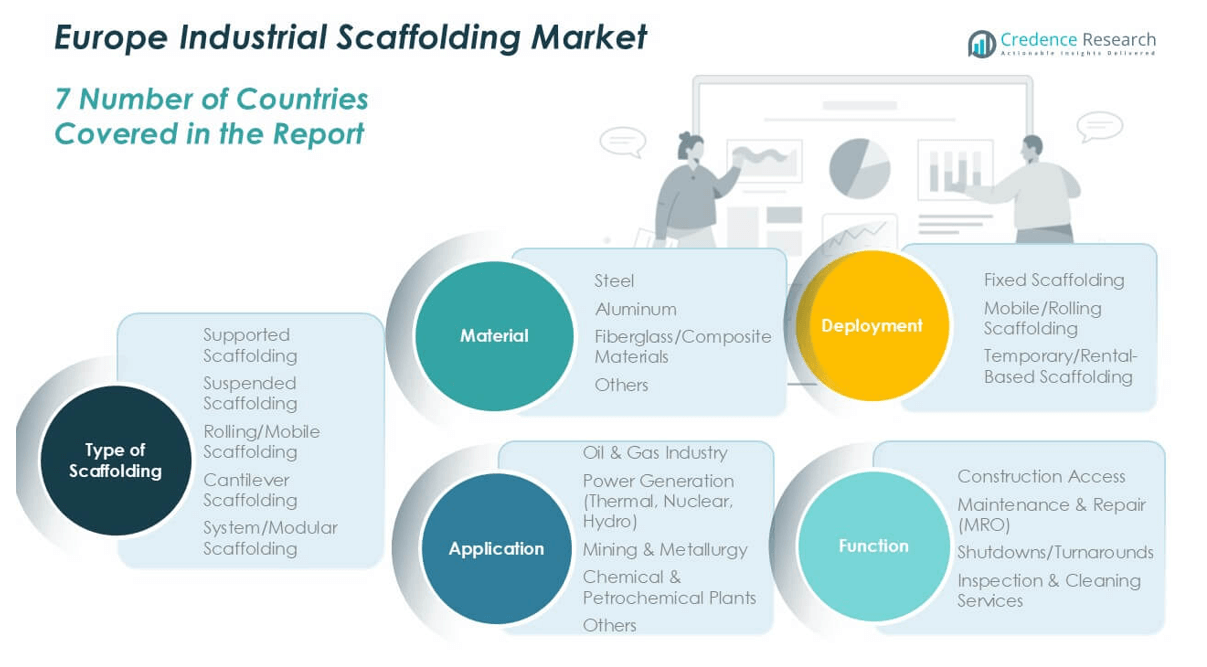 Europe Industrial Scaffolding Market

Credence Research
Actionable Insights Delivered

7 Number of Countries Covered in the Report

Type of Scaffolding

Supported Scaffolding
Suspended Scaffolding
Rolling/Mobile Scaffolding
Cantilever Scaffolding
System/Modular Scaffolding

Material

Steel
Aluminum
Fiberglass/Composite Materials
Others

Deployment

Fixed Scaffolding
Mobile/Rolling Scaffolding
Temporary/Rental-Based Scaffolding

Application

Oil & Gas Industry
Power Generation (Thermal, Nuclear, Hydro)
Mining & Metallurgy
Chemical & Petrochemical Plants
Others

Function

Construction Access
Maintenance & Repair (MRO)
Shutdowns/Turnarounds
Inspection & Cleaning Services